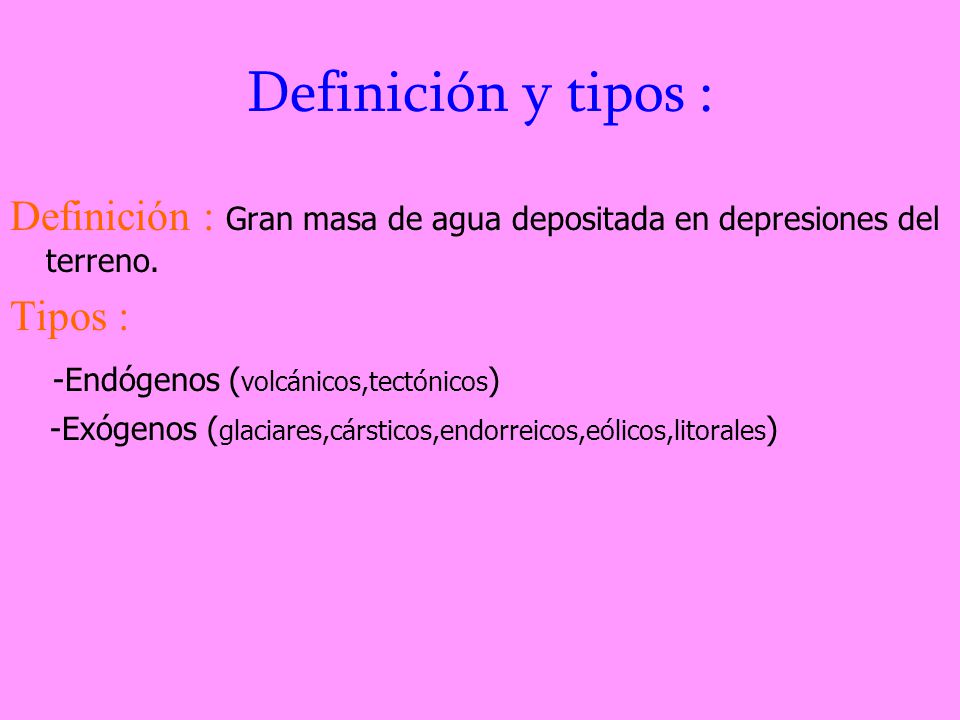 Definición y tipos :

Definición : Gran masa de agua depositada en depresiones del terreno.

Tipos :

-Endógenos (volcánicos,tectónicos)

-Exógenos (glaciares,cársticos,endorreicos,eólicos,litorales)